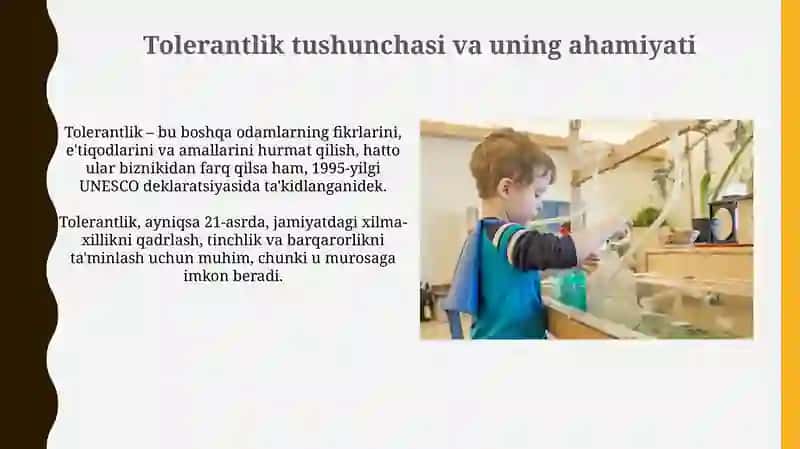 Tolerantlik tushunchasi va uning ahamiyati

Tolerantlik – bu boshqa odamlarning fikrlarini, e'tiqodlarini va amallarini hurmat qilish, hatto ular biznikidan farq qilsa ham, 1995-yilgi UNESCO deklaratsiyasida ta'kidlanganidek.

Tolerantlik, ayniqsa 21-asrda, jamiyatdagi xilma-xillikni qadrlash, tinchlik va barqarorlikni ta'minlash uchun muhim, chunki u murosaga imkon beradi.